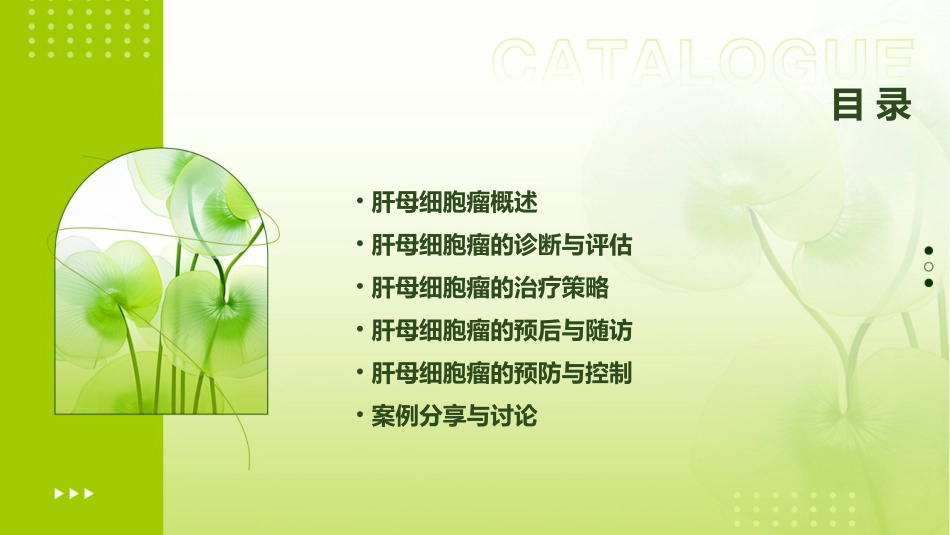 CATALOGUE
目录

• 肝母细胞瘤概述
• 肝母细胞瘤的诊断与评估
• 肝母细胞瘤的治疗策略
• 肝母细胞瘤的预后与随访
• 肝母细胞瘤的预防与控制
• 案例分享与讨论